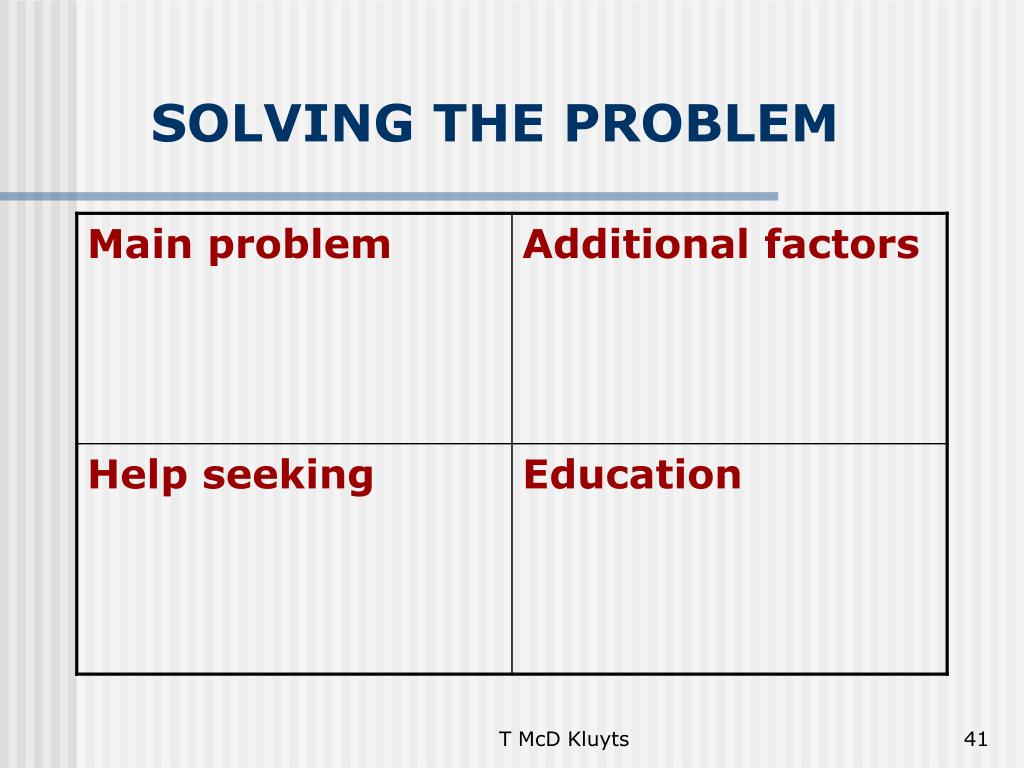 SOLVING THE PROBLEM

| Main problem | Additional factors |
|---|---|
| Help seeking | Education |

T McD Kluyts

41